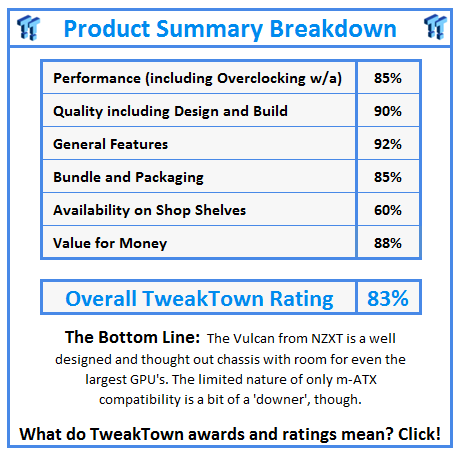 Product Summary Breakdown

| Performance (including Overclocking w/a) | 85% |
|---|---|
| Quality including Design and Build | 90% |
| General Features | 92% |
| Bundle and Packaging | 85% |
| Availability on Shop Shelves | 60% |
| Value for Money | 88% |

| Overall TweakTown Rating | 83% |
|---|---|

The Bottom Line: The Vulcan from NZXT is a well designed and thought out chassis with room for even the largest GPU's. The limited nature of only m-ATX compatibility is a bit of a 'downer', though.

What do TweakTown awards and ratings mean? Click!